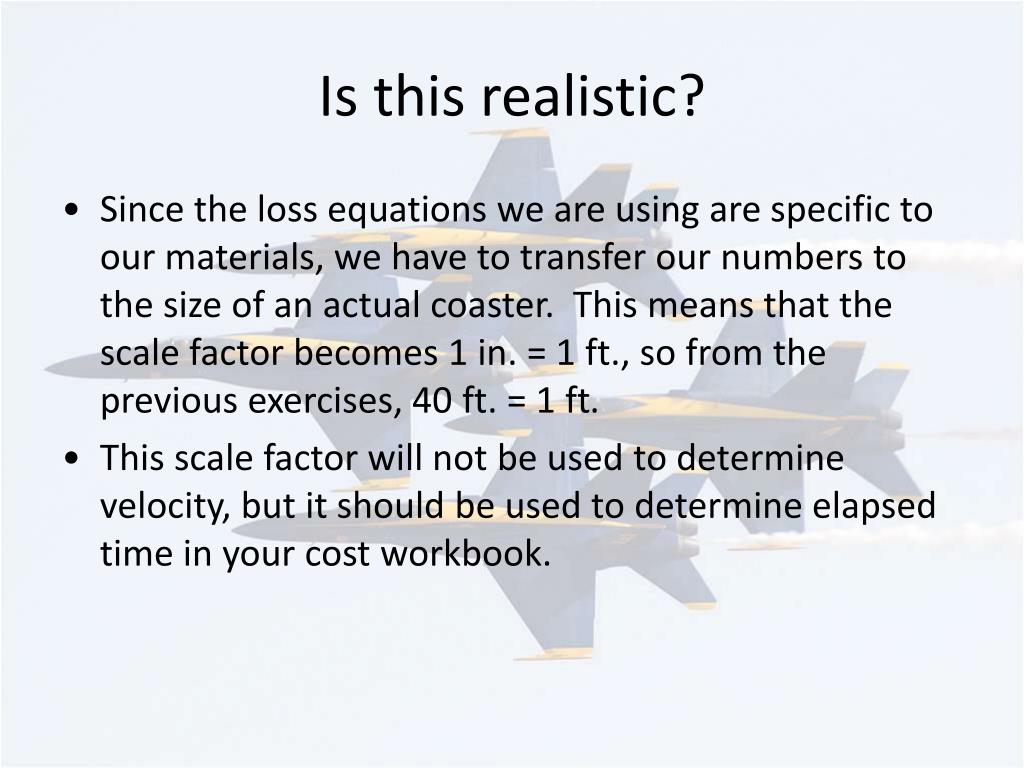 Is this realistic?

• Since the loss equations we are using are specific to our materials, we have to transfer our numbers to the size of an actual coaster. This means that the scale factor becomes 1 in. = 1 ft., so from the previous exercises, 40 ft. = 1 ft.

• This scale factor will not be used to determine velocity, but it should be used to determine elapsed time in your cost workbook.